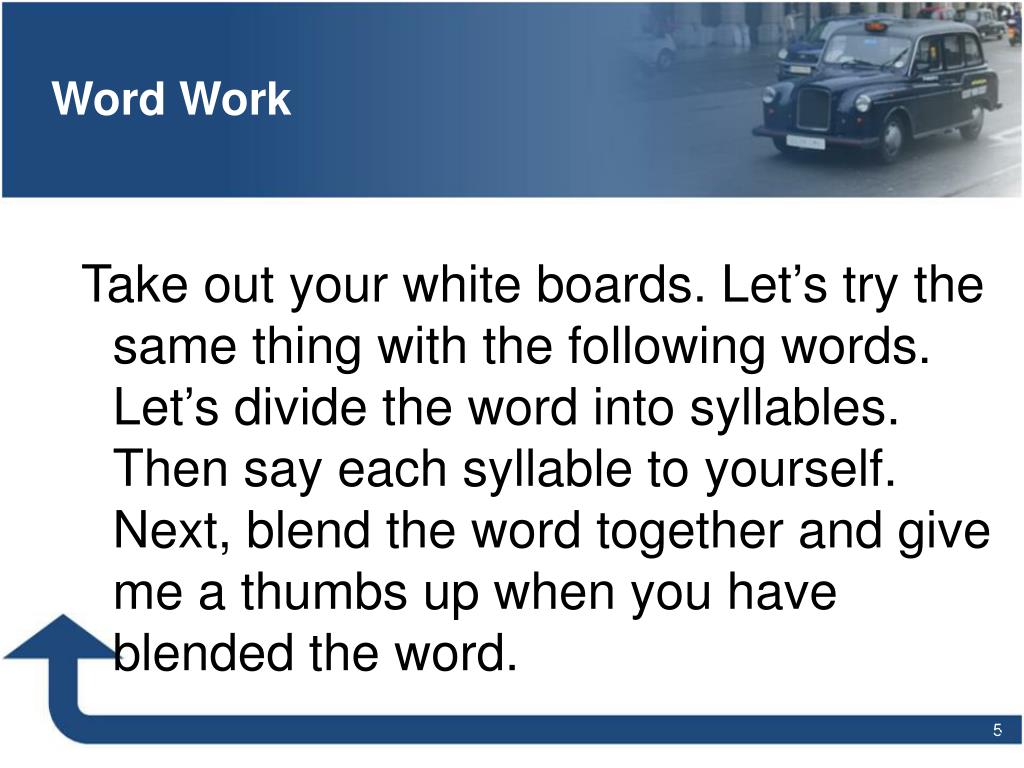 Word Work

Take out your white boards. Let’s try the same thing with the following words. Let’s divide the word into syllables. Then say each syllable to yourself. Next, blend the word together and give me a thumbs up when you have blended the word.

5